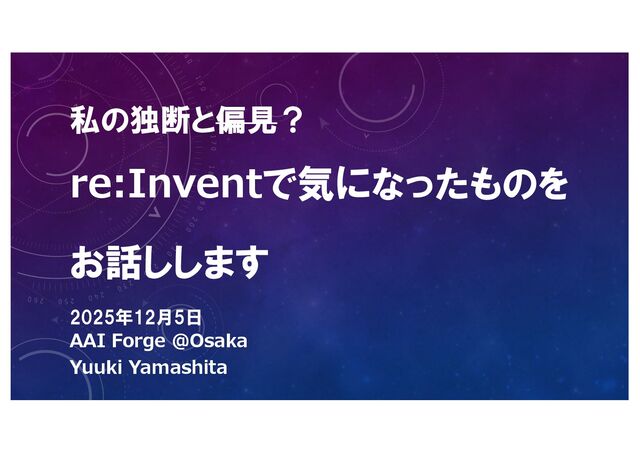 私の独断と偏見？

re:Inventで気になったものをお話しします

2025年12月5日
AAI Forge @Osaka
Yuuki Yamashita